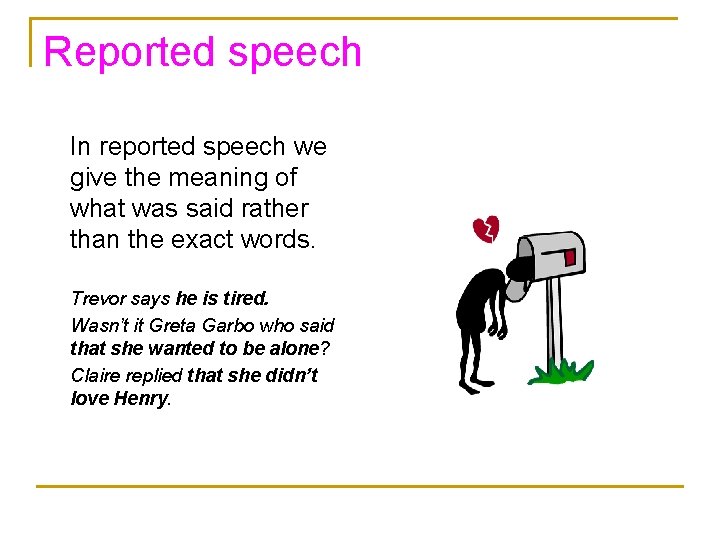 Reported speech

In reported speech we give the meaning of what was said rather than the exact words.

Trevor says he is tired.

Wasn't it Greta Garbo who said that she wanted to be alone?

Claire replied that she didn't love Henry.